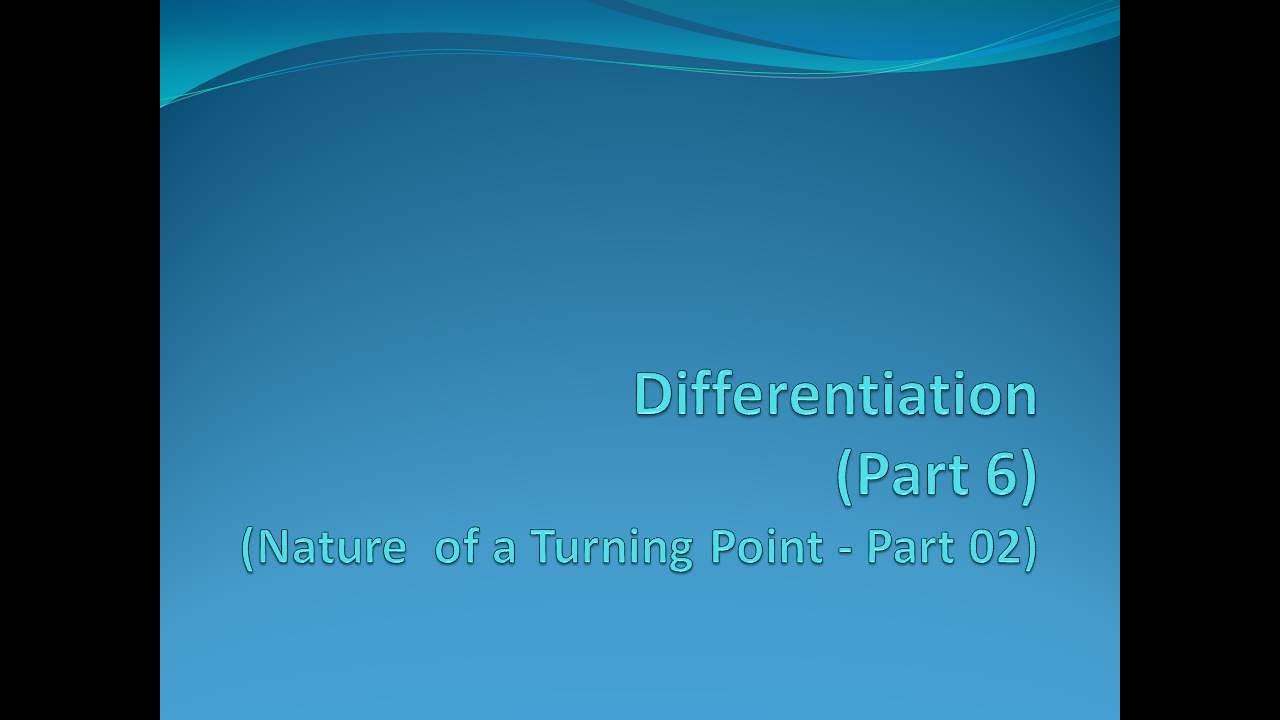 Differentiation
(Part 6)
(Nature  of a Turning Point - Part 02)